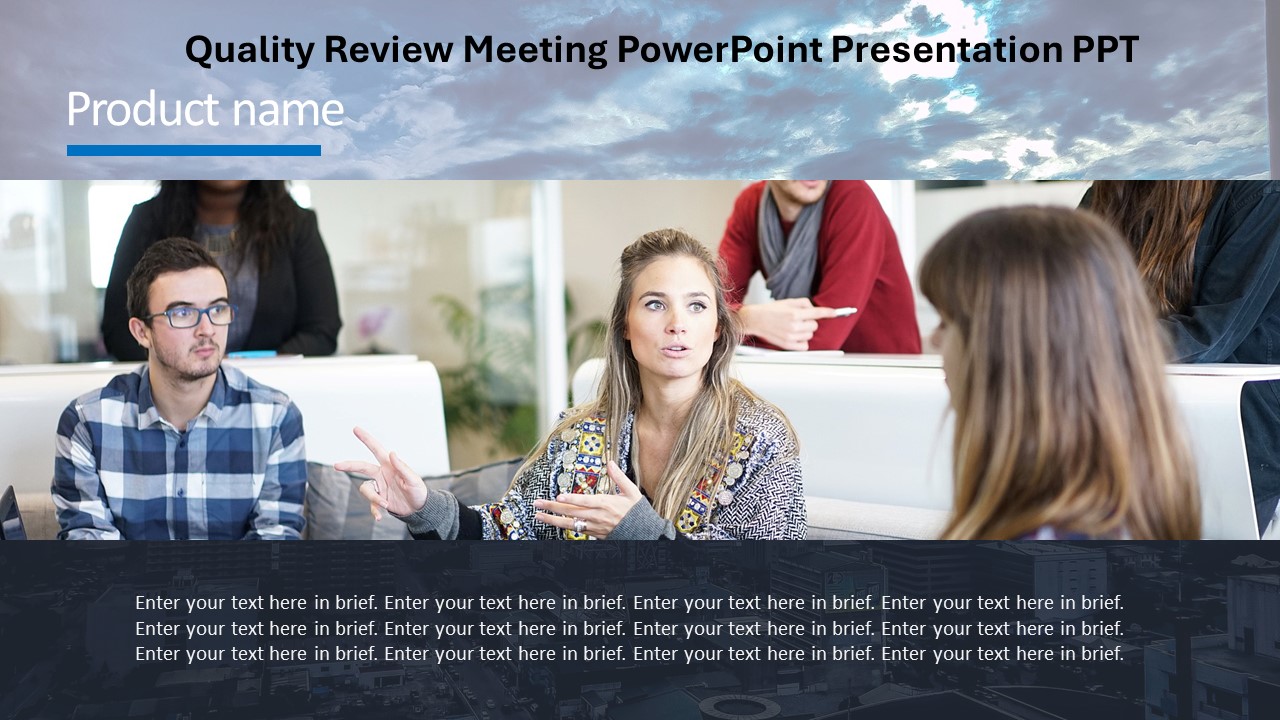 Quality Review Meeting PowerPoint Presentation PPT

Product name

Enter your text here in brief. Enter your text here in brief. Enter your text here in brief. Enter your text here in brief. Enter your text here in brief. Enter your text here in brief. Enter your text here in brief. Enter your text here in brief. Enter your text here in brief. Enter your text here in brief. Enter your text here in brief. Enter your text here in brief.